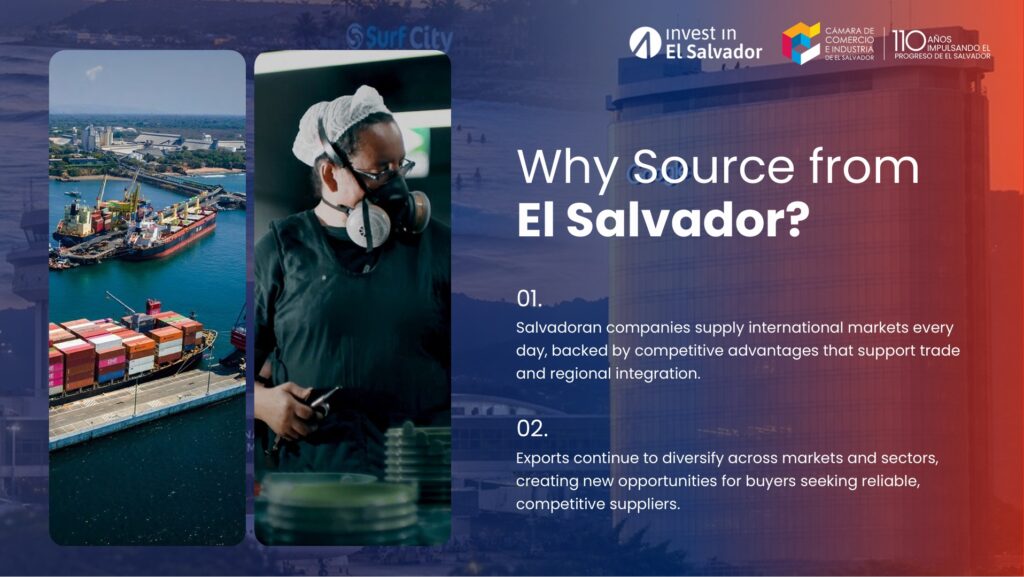 Surf City

invest in El Salvador

CÁMARA DE COMERCIO E INDUSTRIA DE EL SALVADOR

110 AÑOS IMPULSANDO EL PROGRESO DE EL SALVADOR

Why Source from El Salvador?

01.

Salvadoran companies supply international markets every day, backed by competitive advantages that support trade and regional integration.

02.

Exports continue to diversify across markets and sectors, creating new opportunities for buyers seeking reliable, competitive suppliers.